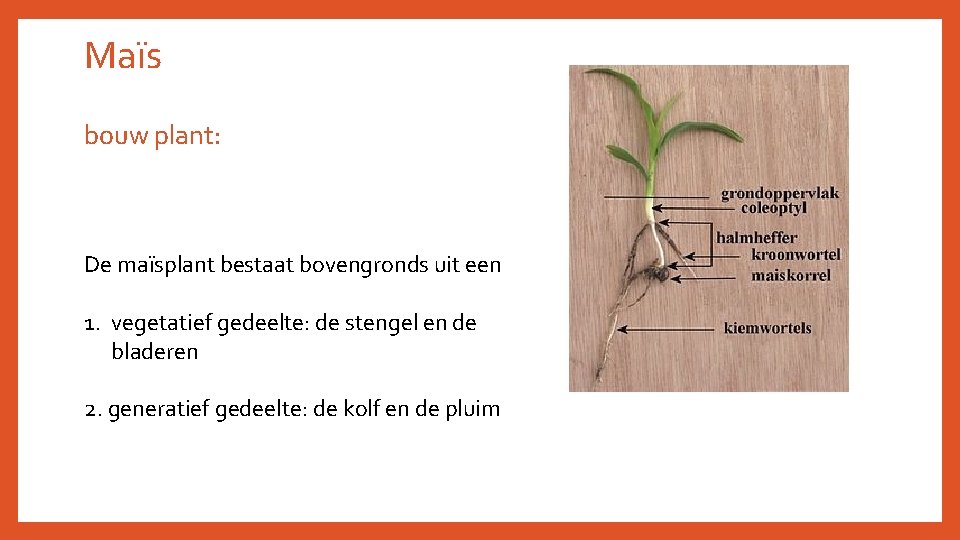 Maïs

bouw plant:

De maïsplant bestaat bovengronds uit een

1. vegetatief gedeelte: de stengel en de bladeren

2. generatief gedeelte: de kolf en de pluim

grondoppervlak
coleoptyl
halmheffer
kroonwortel
maiskorrel
kiemwortels